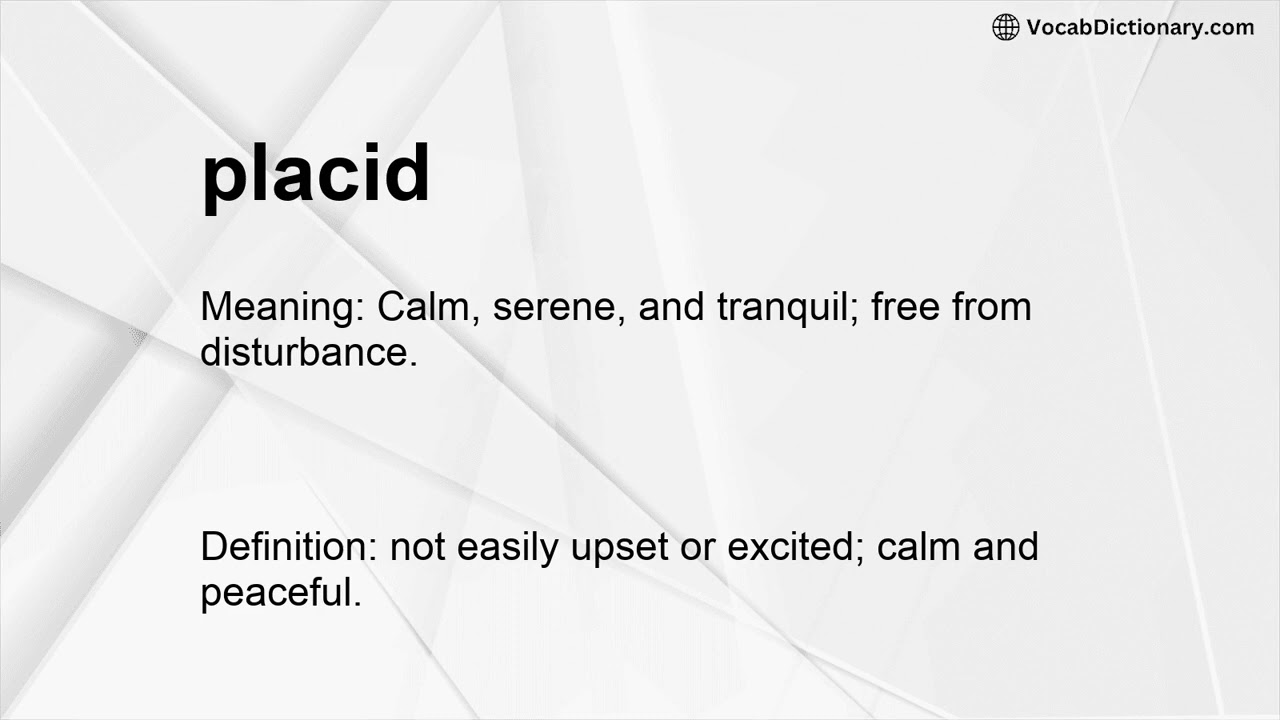 VocabDictionary.com

placid

Meaning: Calm, serene, and tranquil; free from disturbance.

Definition: not easily upset or excited; calm and peaceful.